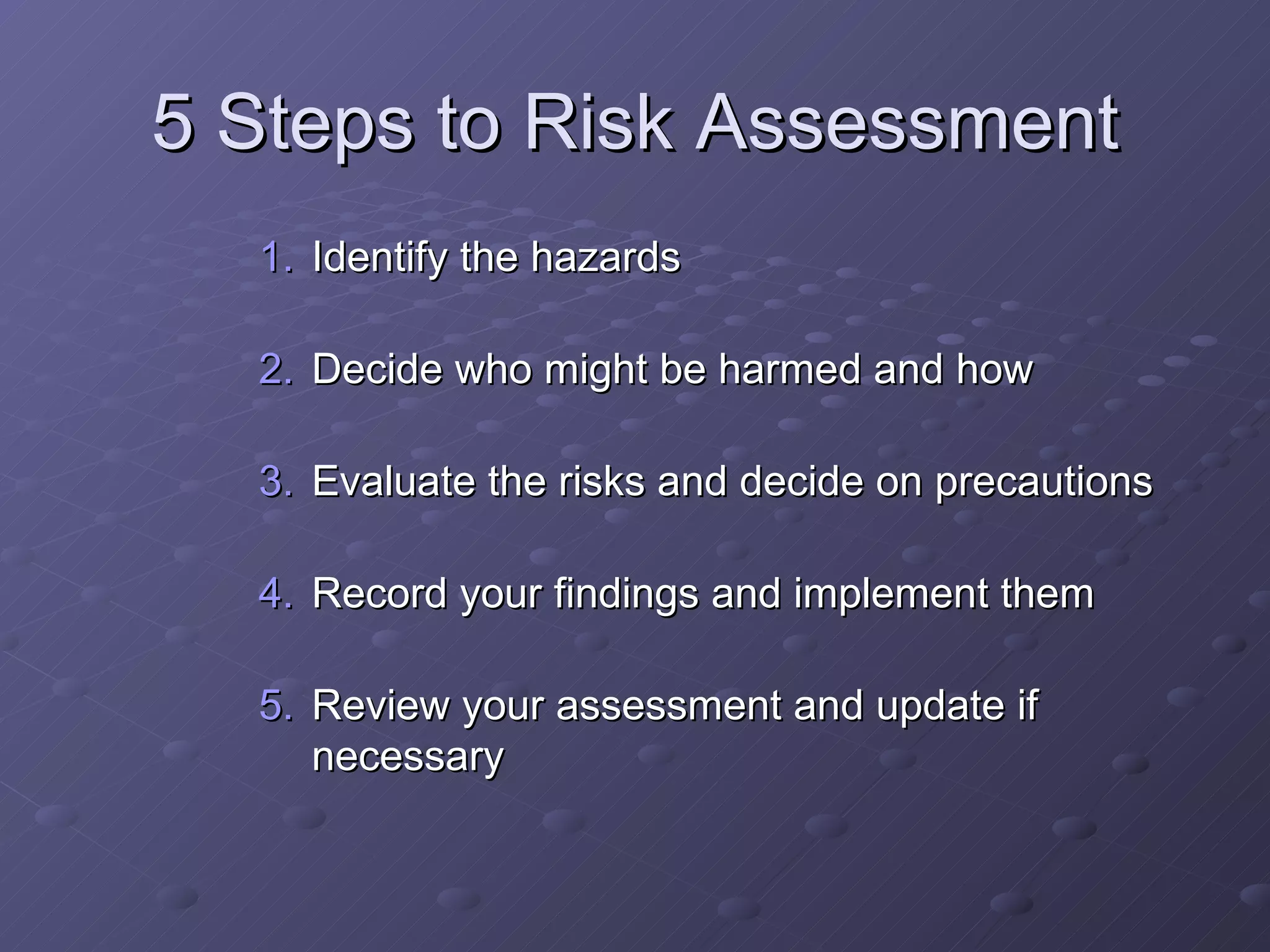 5 Steps to Risk Assessment

1. Identify the hazards

2. Decide who might be harmed and how

3. Evaluate the risks and decide on precautions

4. Record your findings and implement them

5. Review your assessment and update if necessary